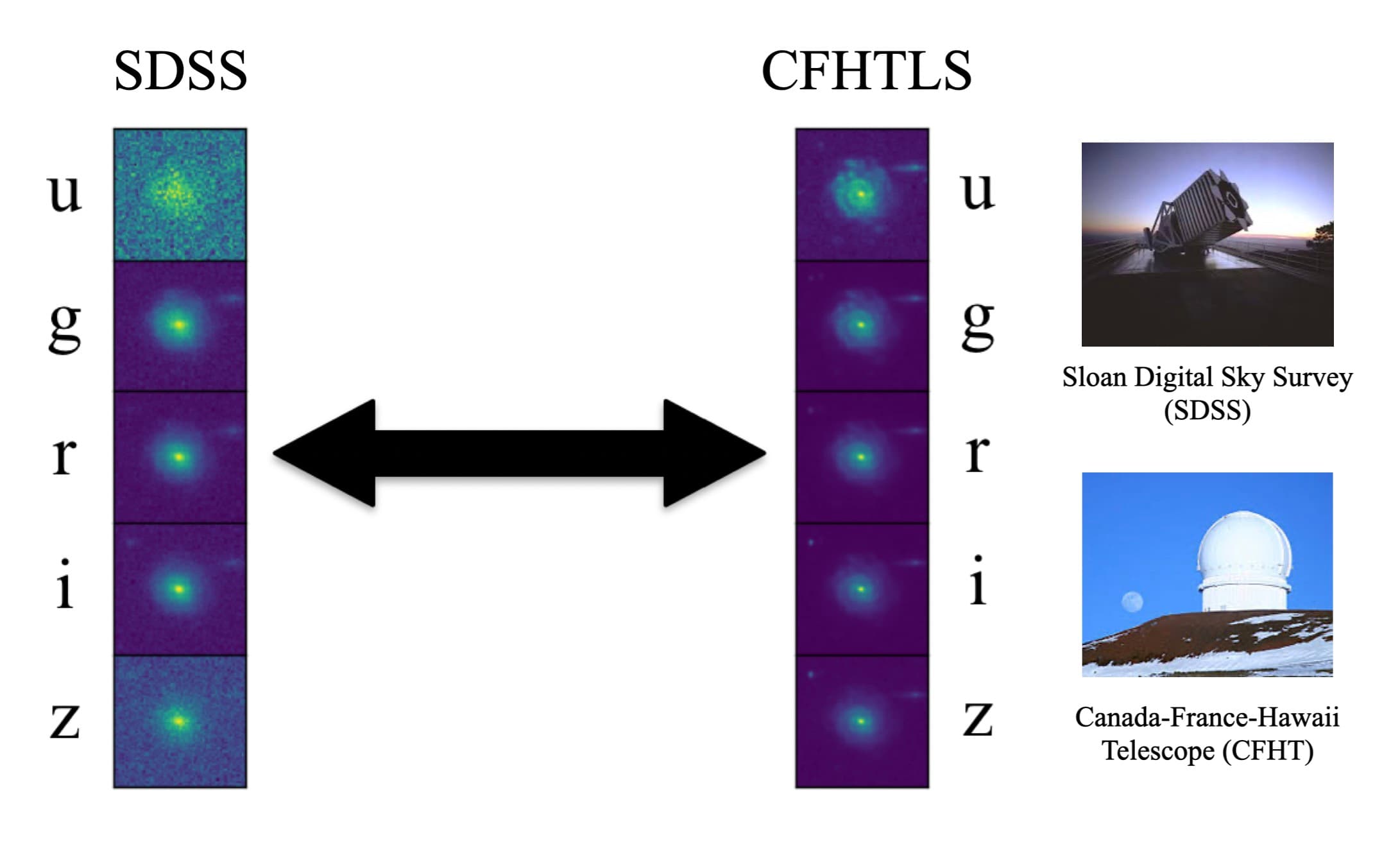 SDSS

u
g
r
i
z

CFHTLS

u
g
r
i
z

Sloan Digital Sky Survey (SDSS)

Canada-France-Hawaii Telescope (CFHT)